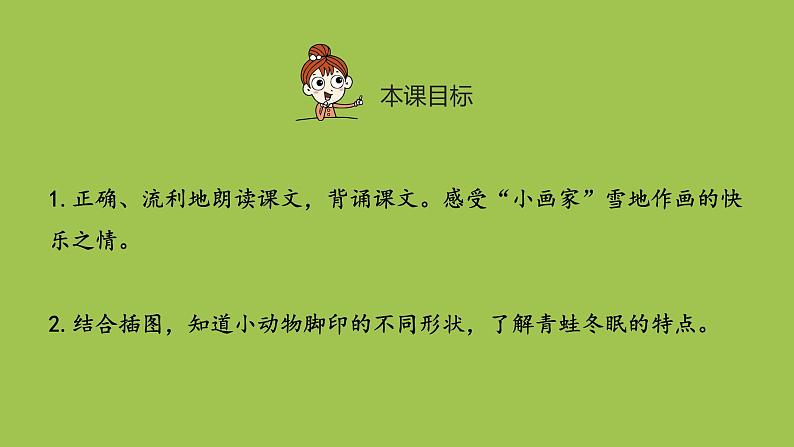 本课目标

1. 正确、流利地朗读课文，背诵课文。感受“小画家”雪地作画的快乐之情。

2. 结合插图，知道小动物脚印的不同形状，了解青蛙冬眠的特点。